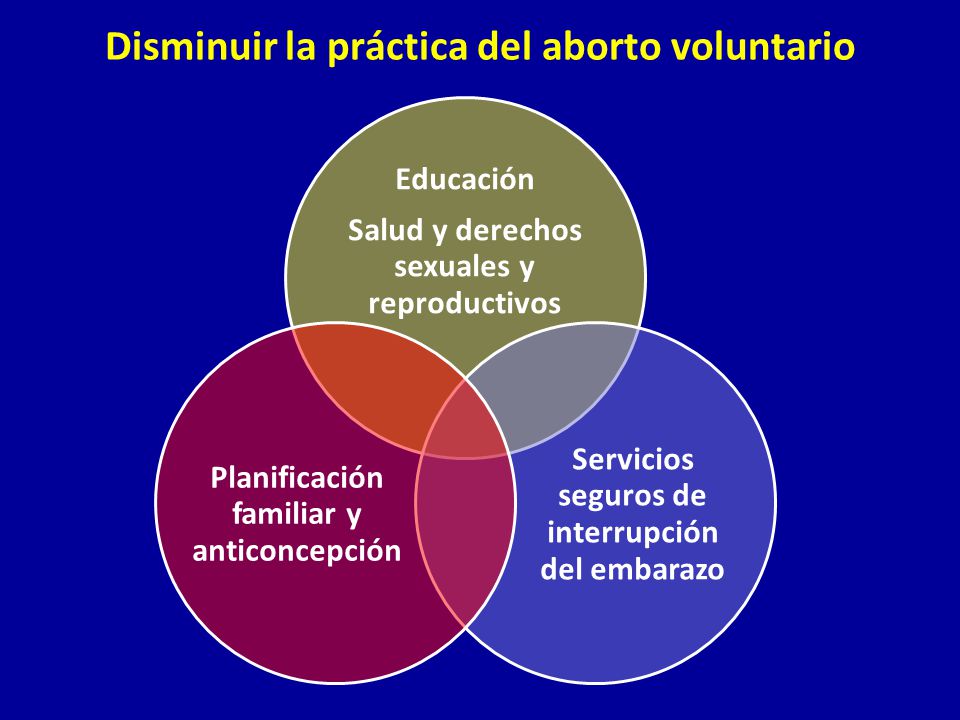 Disminuir la práctica del aborto voluntario

Educación

Salud y derechos sexuales y reproductivos

Planificación familiar y anticoncepción

Servicios seguros de interrupción del embarazo